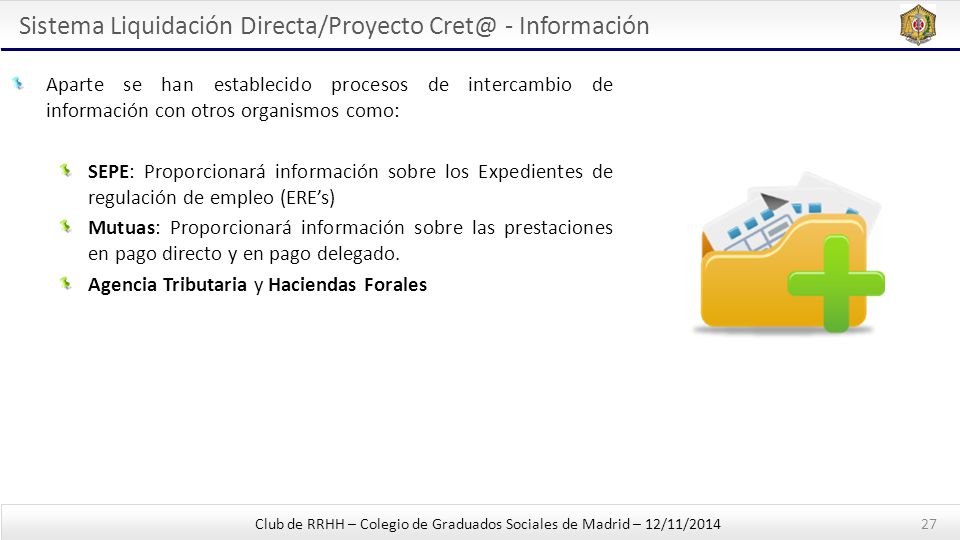 Sistema Liquidación Directa/Proyecto Cret@ - Información

Aparte se han establecido procesos de intercambio de información con otros organismos como:

SEPE: Proporcionará información sobre los Expedientes de regulación de empleo (ERE's)

Mutuas: Proporcionará información sobre las prestaciones en pago directo y en pago delegado.

Agencia Tributaria y Haciendas Forales

Club de RRHH – Colegio de Graduados Sociales de Madrid – 12/11/2014

27